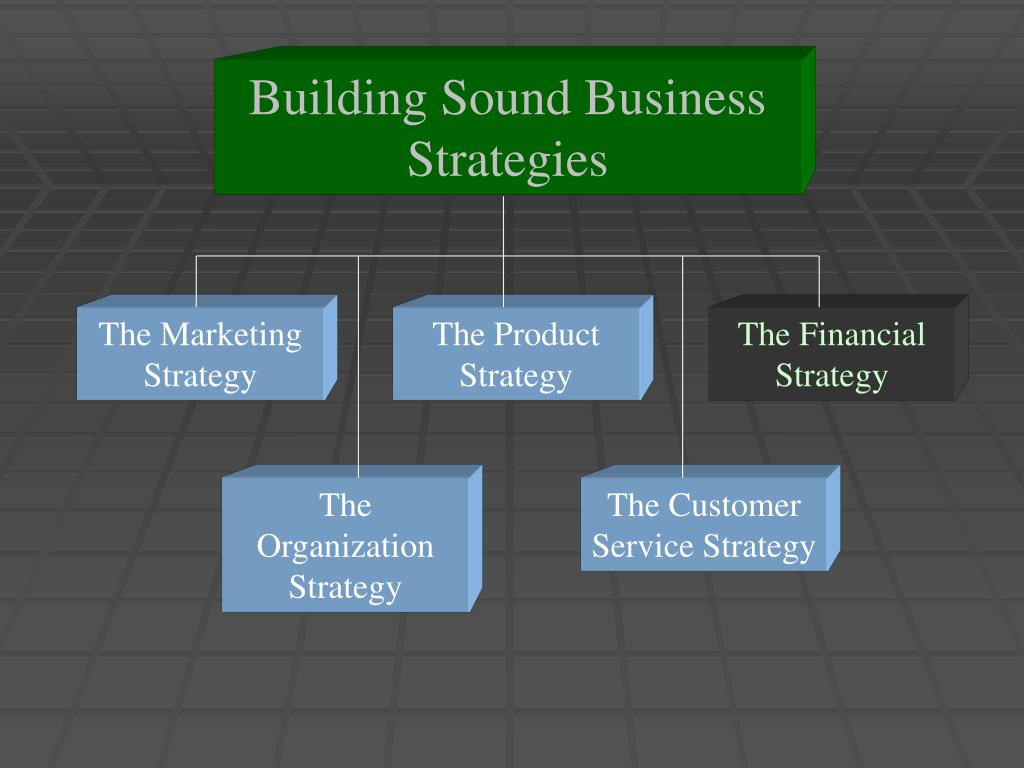 Building Sound Business Strategies

The Marketing Strategy

The Product Strategy

The Financial Strategy

The Organization Strategy

The Customer Service Strategy